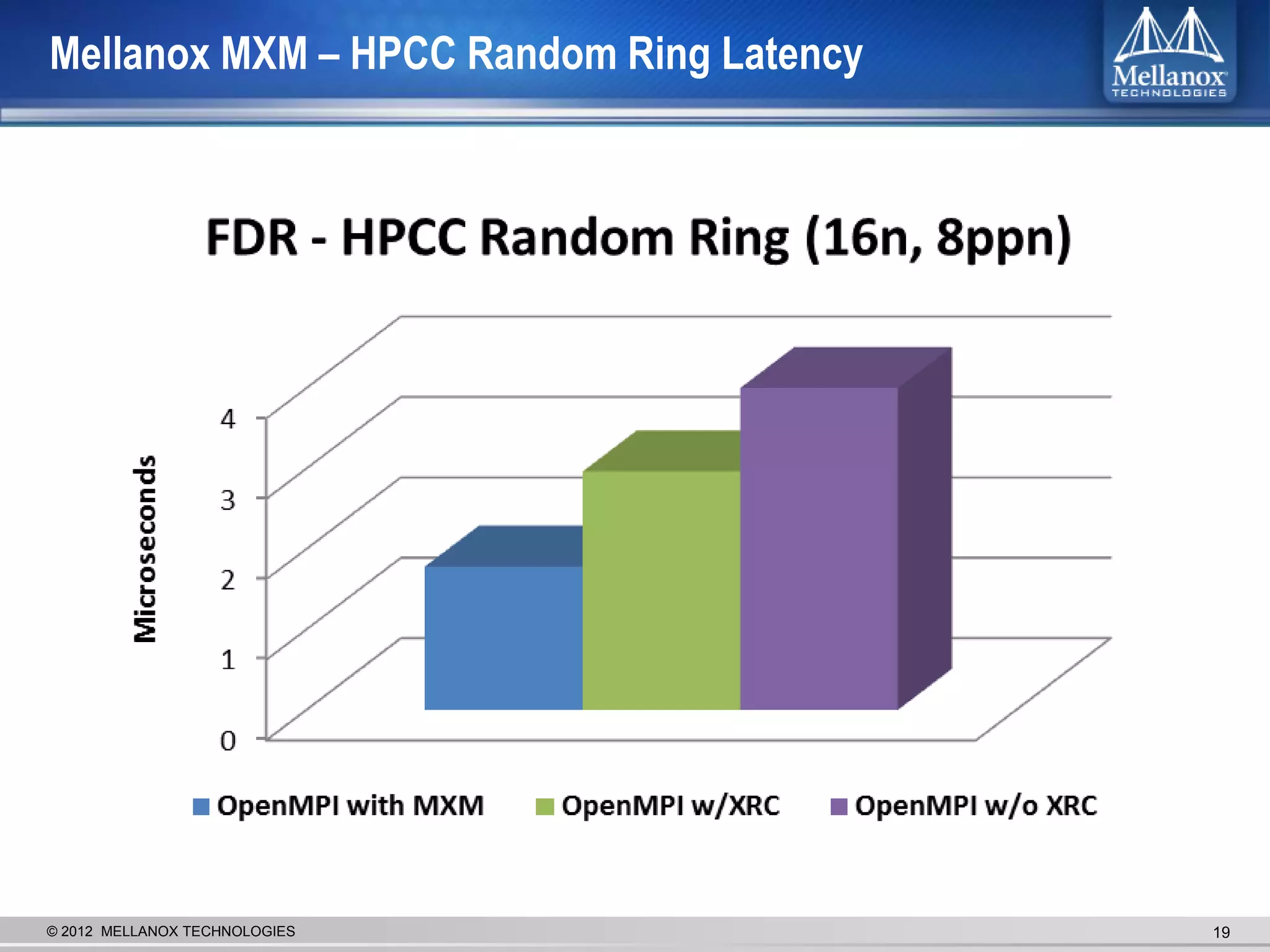 Mellanox MXM – HPCC Random Ring Latency

Mellanox TECHNOLOGIES

FDR - HPCC Random Ring (16n, 8ppn)

Microseconds

4
3
2
1
0

OpenMPI with MXM
OpenMPI w/XRC
OpenMPI w/o XRC

© 2012 MELLANOX TECHNOLOGIES

19